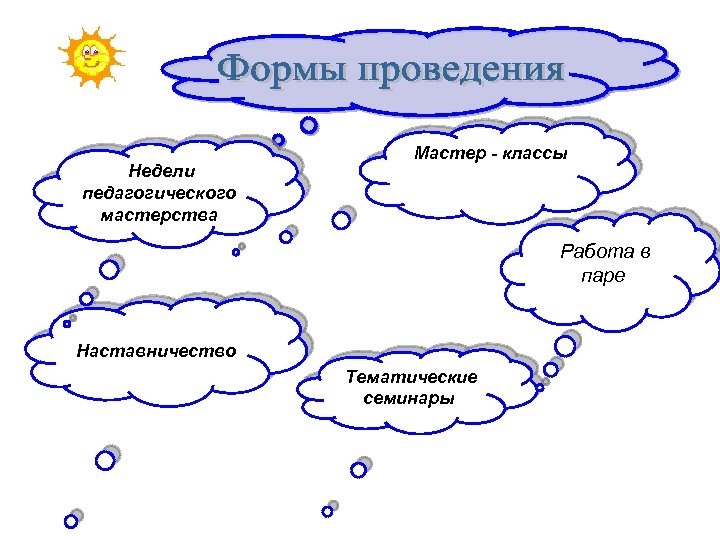 Формы проведения

Недели педагогического мастерства

Мастер - классы

Работа в паре

Наставничество

Тематические семинары